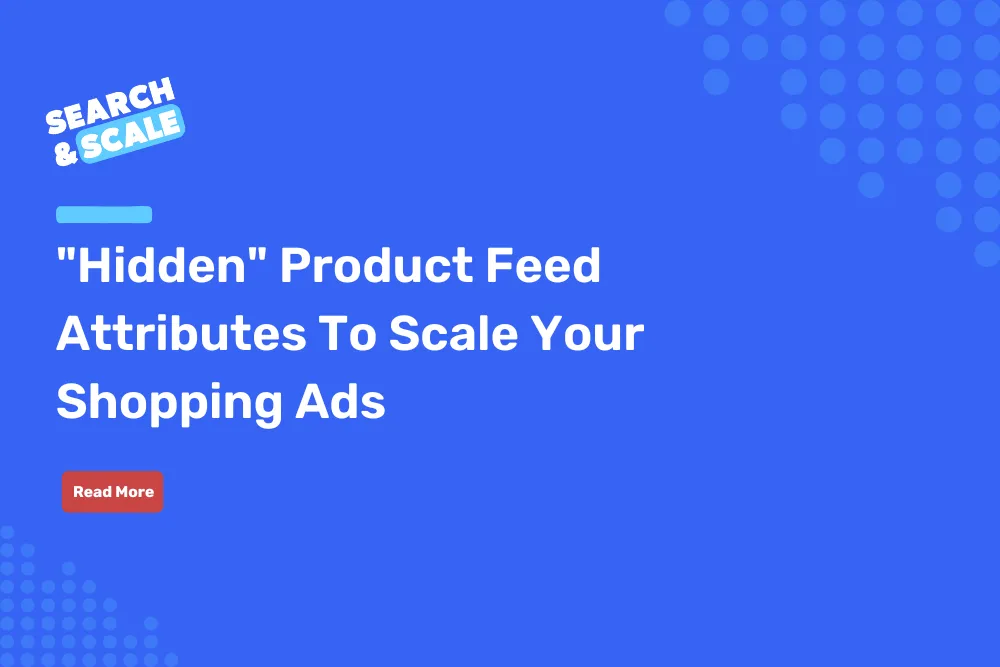 SEARCH & SCALE

"Hidden" Product Feed Attributes To Scale Your Shopping Ads

Read More